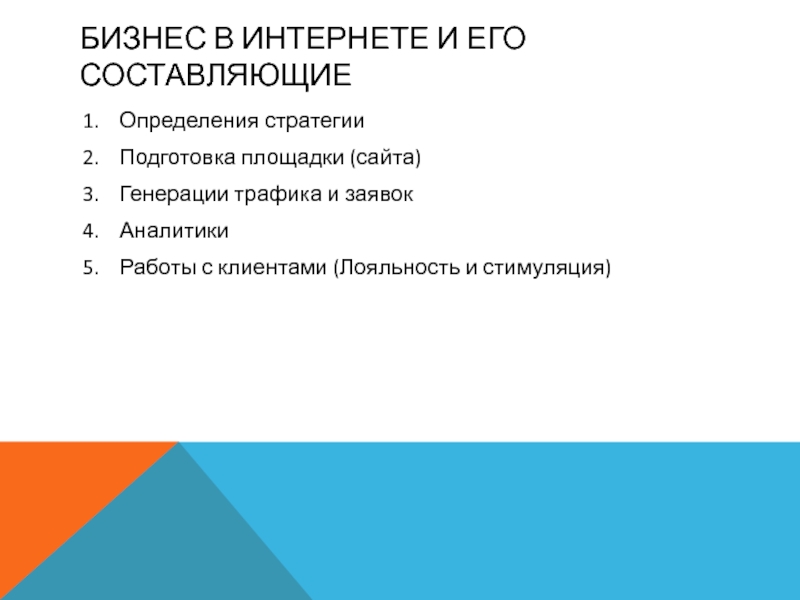 БИЗНЕС В ИНТЕРНЕТЕ И ЕГО СОСТАВЛЯЮЩИЕ

1. Определения стратегии
2. Подготовка площадки (сайта)
3. Генерации трафика и заявок
4. Аналитики
5. Работы с клиентами (Лояльность и стимуляция)